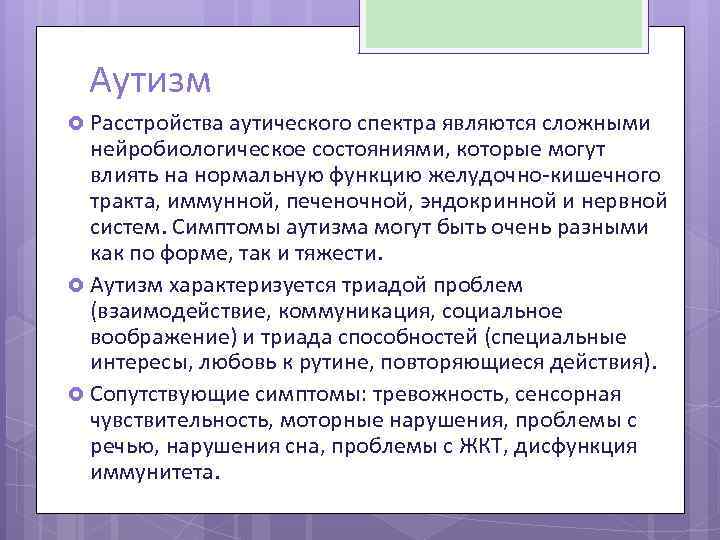 Аутизм

Расстройства аутического спектра являются сложными нейробиологическое состояниями, которые могут влиять на нормальную функцию желудочно-кишечного тракта, иммунной, печеночной, эндокринной и нервной систем. Симптомы аутизма могут быть очень разными как по форме, так и тяжести.

Аутизм характеризуется триадой проблем (взаимодействие, коммуникация, социальное воображение) и триада способностей (специальные интересы, любовь к рутине, повторяющиеся действия).

Сопутствующие симптомы: тревожность, сенсорная чувствительность, моторные нарушения, проблемы с речью, нарушения сна, проблемы с ЖКТ, дисфункция иммунитета.